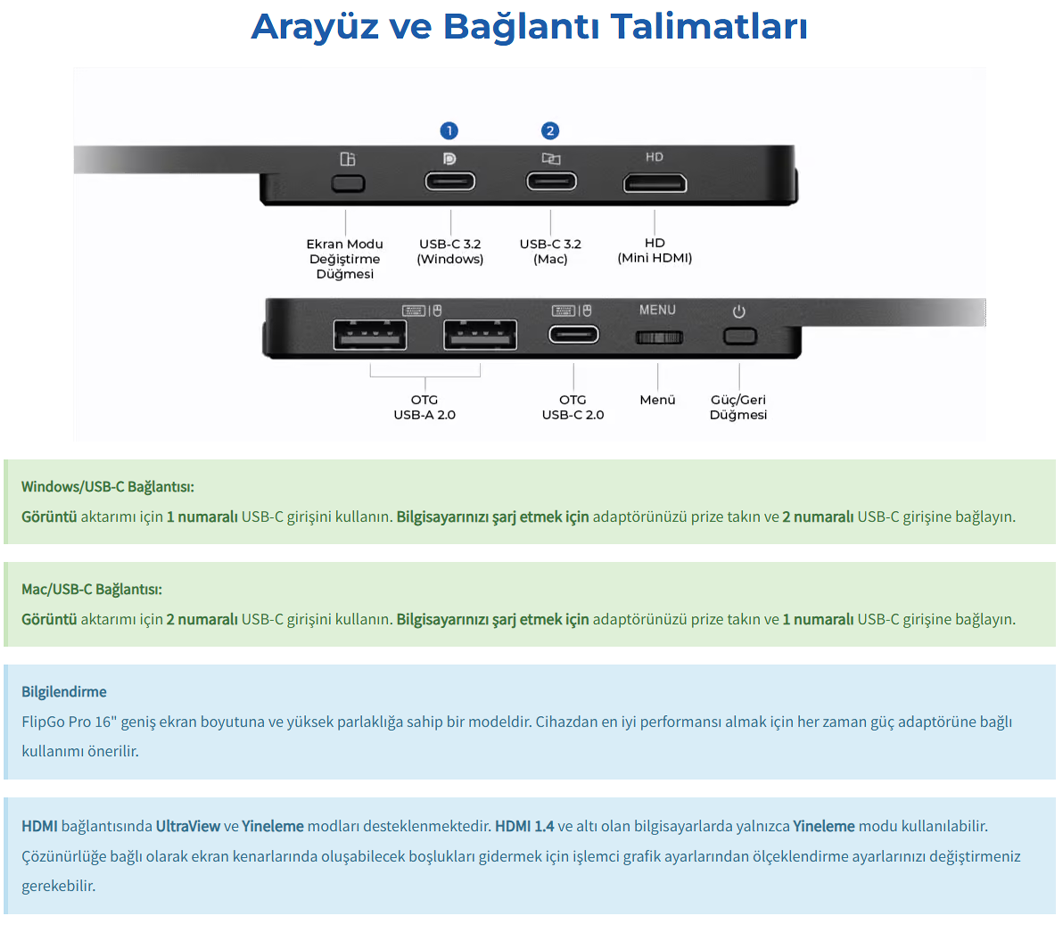 Arayüz ve Bağlantı Talimatları

1

2

HD

Ekran Modu Değiştirme Düğmesi

USB-C 3.2 (Windows)

USB-C 3.2 (Mac)

HD (Mini HDMI)

MENU

OTG USB-A 2.0

OTG USB-C 2.0

Menü

Güç/Geri Düğmesi

Windows/USB-C Bağlantısı:
Görüntü aktarımı için 1 numaralı USB-C girişini kullanın. Bilgisayarınızı şarj etmek için adaptörünüzü prize takın ve 2 numaralı USB-C girişine bağlayın.

Mac/USB-C Bağlantısı:
Görüntü aktarımı için 2 numaralı USB-C girişini kullanın. Bilgisayarınızı şarj etmek için adaptörünüzü prize takın ve 1 numaralı USB-C girişine bağlayın.

Bilgilendirme
FlipGo Pro 16" geniş ekran boyutuna ve yüksek parlaklığa sahip bir modeldir. Cihazdan en iyi performansı almak için her zaman güç adaptörüne bağlı kullanımı önerilir.

HDMI bağlantısında UltraView ve Yineleme modları desteklenmektedir. HDMI 1.4 ve altı olan bilgisayarlarda yalnızca Yineleme modu kullanılabilir. Çözünürlüğe bağlı olarak ekran kenarlarında oluşabilecek boşlukları gidermek için işlemci grafik ayarlarından ölçeklendirme ayarlarınızı değiştirmeniz gerekebilir.